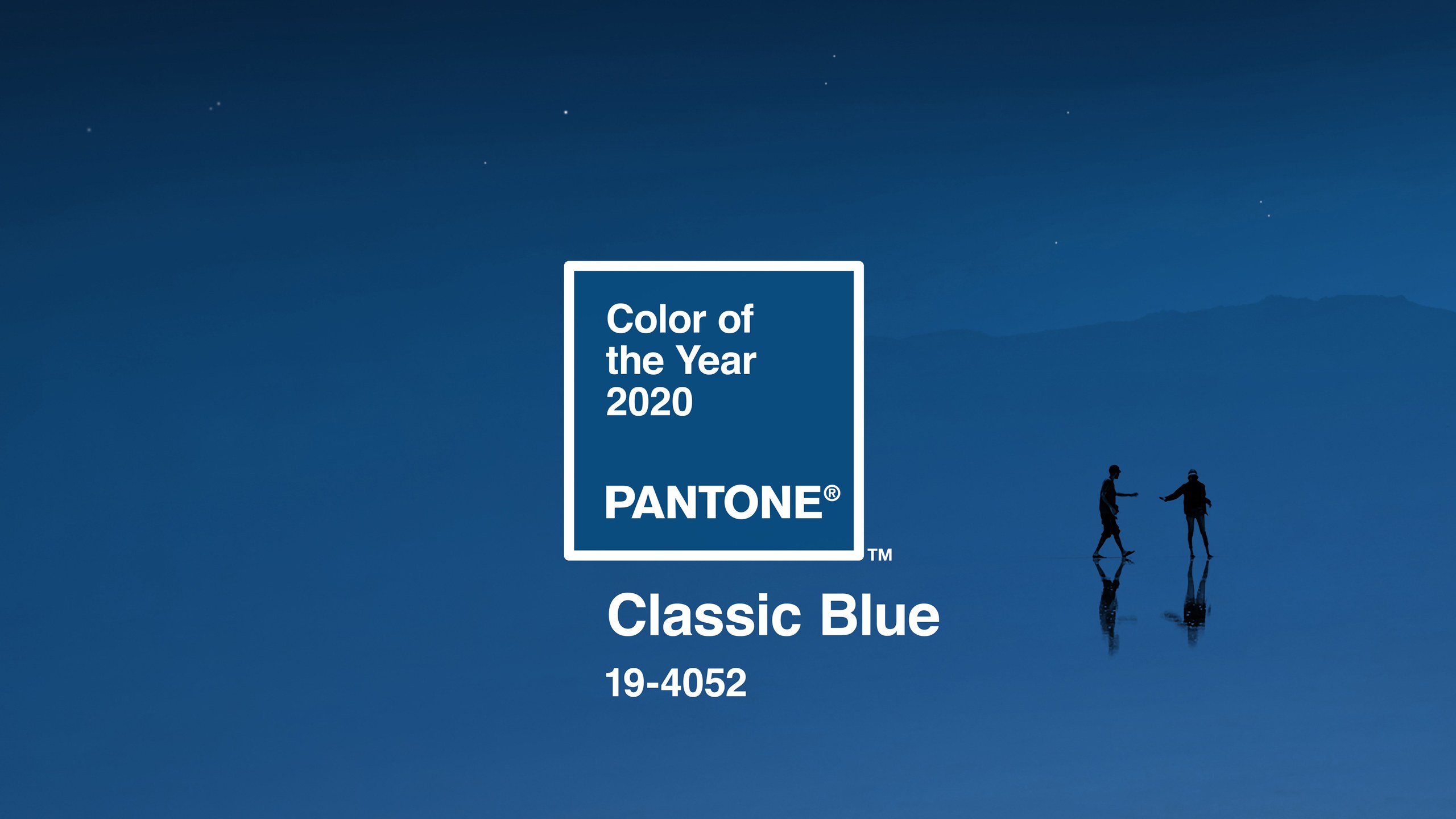 Color of the Year 2020

PANTONE®

TM

Classic Blue

19-4052